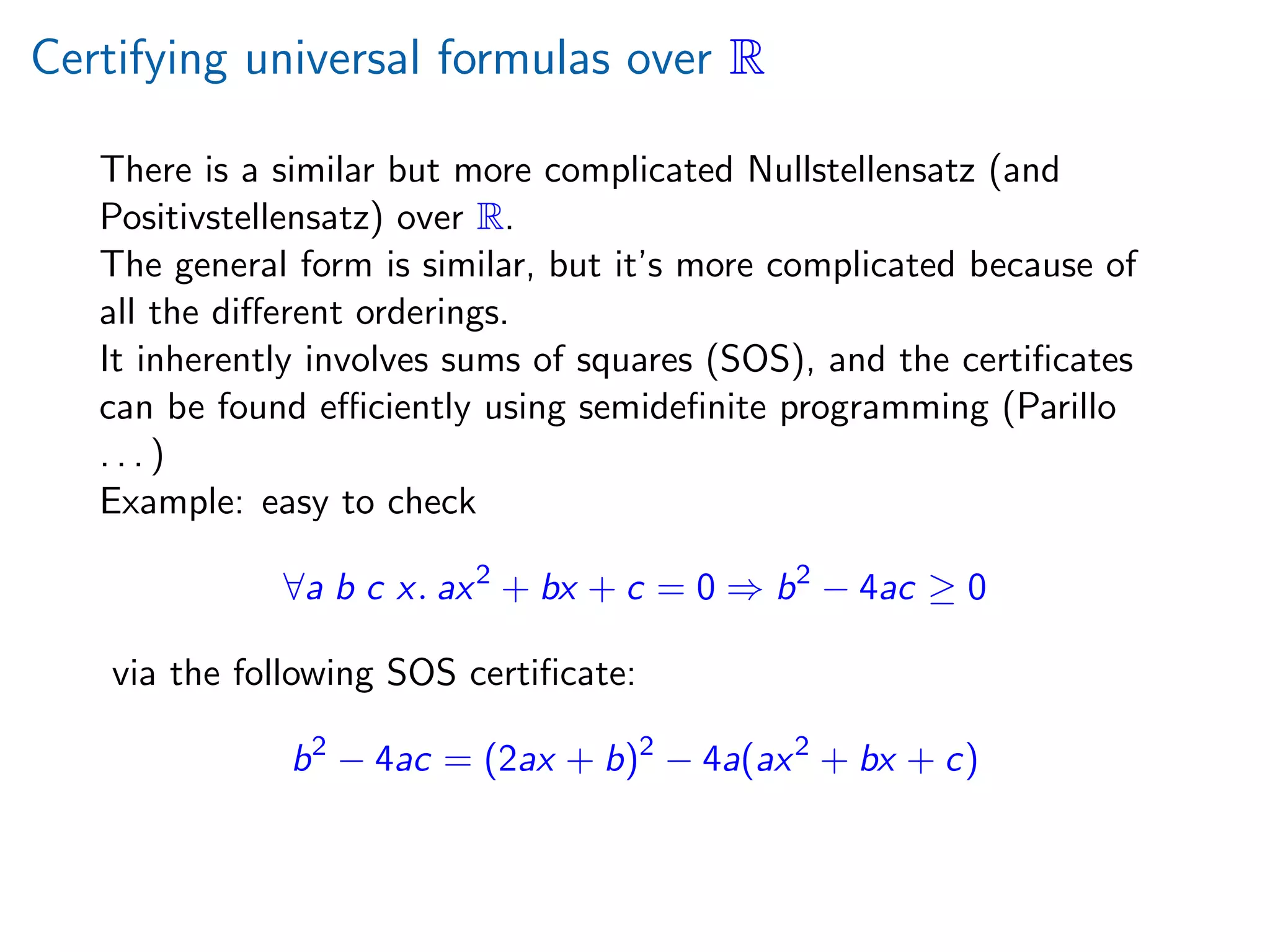 Certifying universal formulas over $\mathbb{R}$

There is a similar but more complicated Nullstellensatz (and Positivstellensatz) over $\mathbb{R}$.
The general form is similar, but it's more complicated because of all the different orderings.
It inherently involves sums of squares (SOS), and the certificates can be found efficiently using semidefinite programming (Parillo ...)
Example: easy to check

$\forall a\ b\ c\ x.\ ax^2 + bx + c = 0 \Rightarrow b^2 - 4ac \geq 0$

via the following SOS certificate:

$b^2 - 4ac = (2ax + b)^2 - 4a(ax^2 + bx + c)$